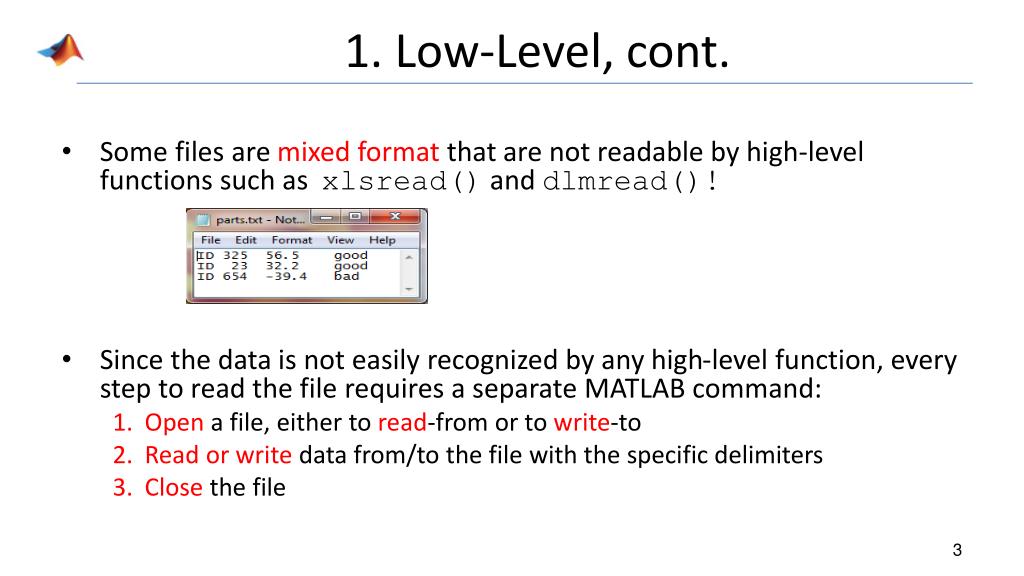 1. Low-Level, cont.

• Some files are mixed format that are not readable by high-level functions such as xlsread() and dlmread()!

parts.txt - Not...
File Edit Format View Help
ID 325 56.5 good
ID 23 32.2 good
ID 654 -39.4 bad

• Since the data is not easily recognized by any high-level function, every step to read the file requires a separate MATLAB command:
1. Open a file, either to read-from or to write-to
2. Read or write data from/to the file with the specific delimiters
3. Close the file

3